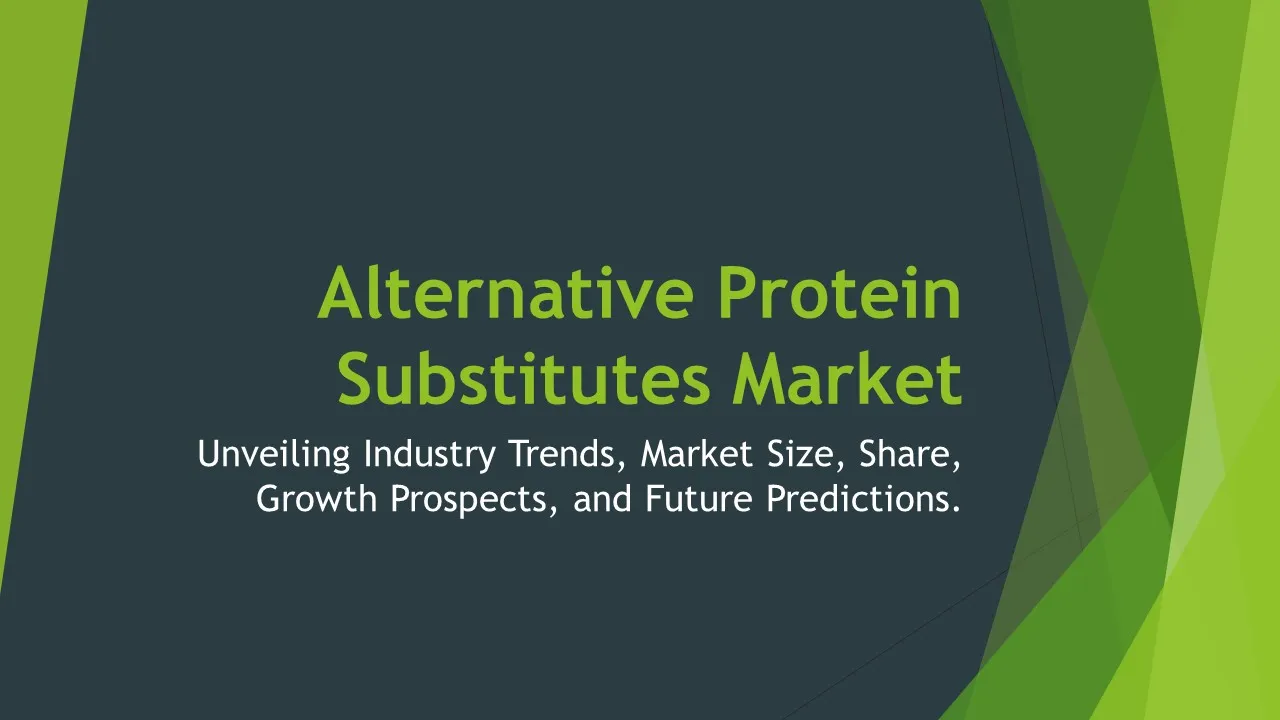 Alternative Protein Substitutes Market

Unveiling Industry Trends, Market Size, Share, Growth Prospects, and Future Predictions.